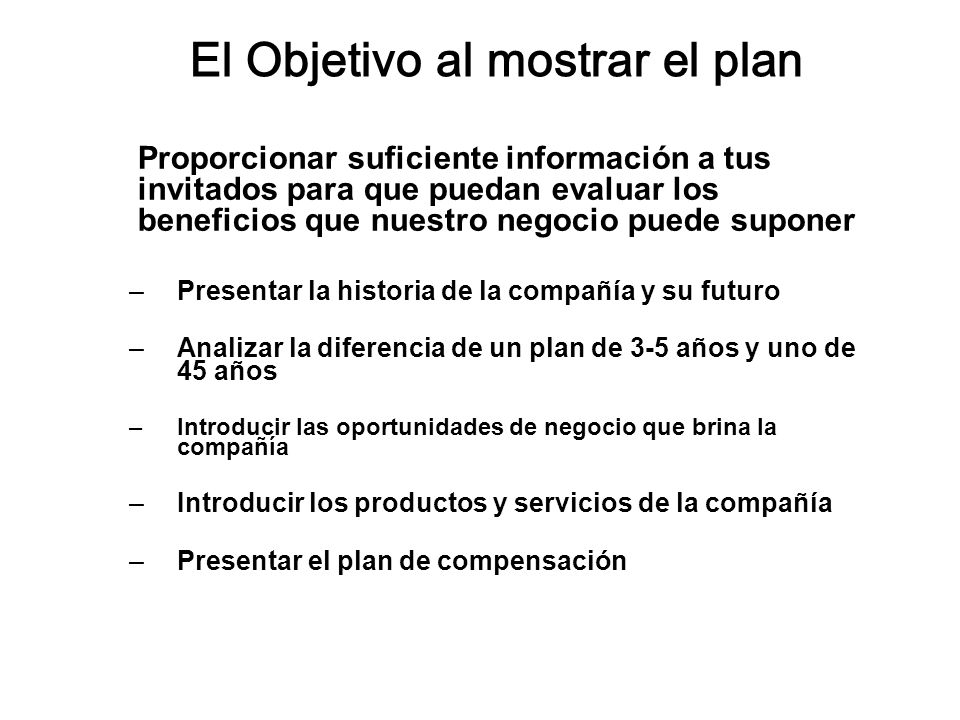 El Objetivo al mostrar el plan

Proporcionar suficiente información a tus invitados para que puedan evaluar los beneficios que nuestro negocio puede suponer

– Presentar la historia de la compañía y su futuro

– Analizar la diferencia de un plan de 3-5 años y uno de 45 años

– Introducir las oportunidades de negocio que brina la compañía

– Introducir los productos y servicios de la compañía

– Presentar el plan de compensación